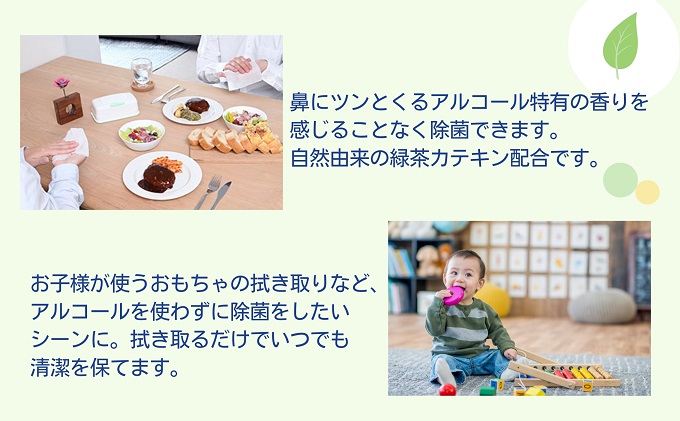 鼻にツンとくるアルコール特有の香りを感じることなく除菌できます。
自然由来の緑茶カテキン配合です。

お子様が使うおもちゃの拭き取りなど、アルコールを使わずに除菌をしたいシーンに。拭き取るだけでいつでも清潔を保てます。